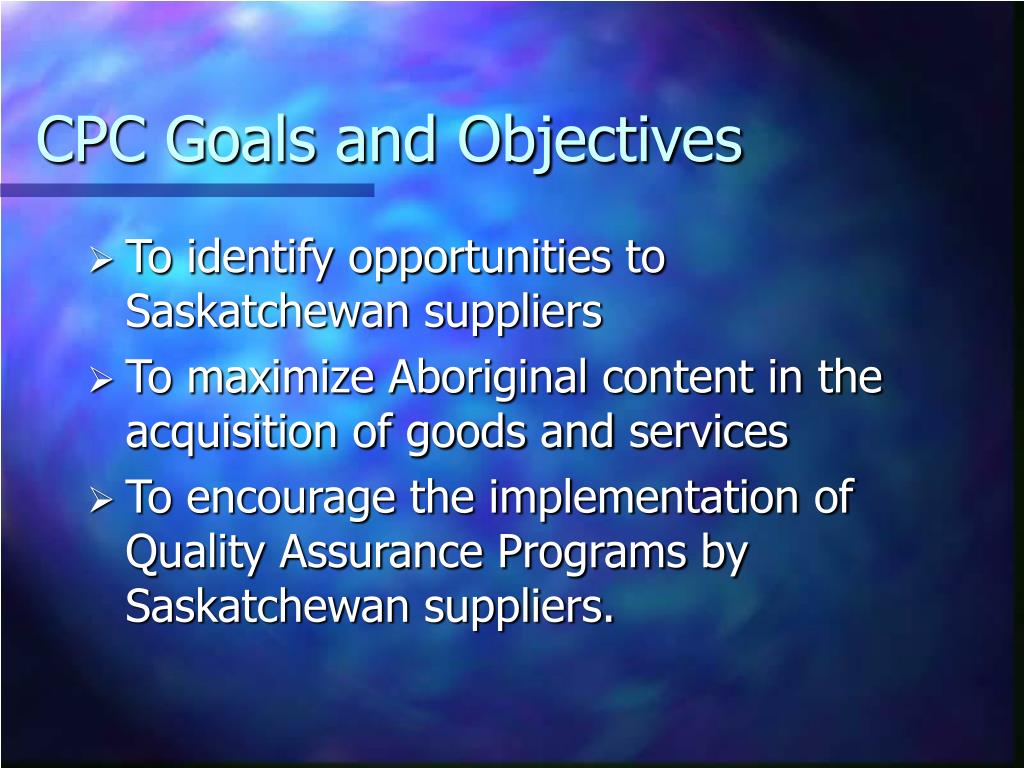 CPC Goals and Objectives

➢ To identify opportunities to Saskatchewan suppliers

➢ To maximize Aboriginal content in the acquisition of goods and services

➢ To encourage the implementation of Quality Assurance Programs by Saskatchewan suppliers.